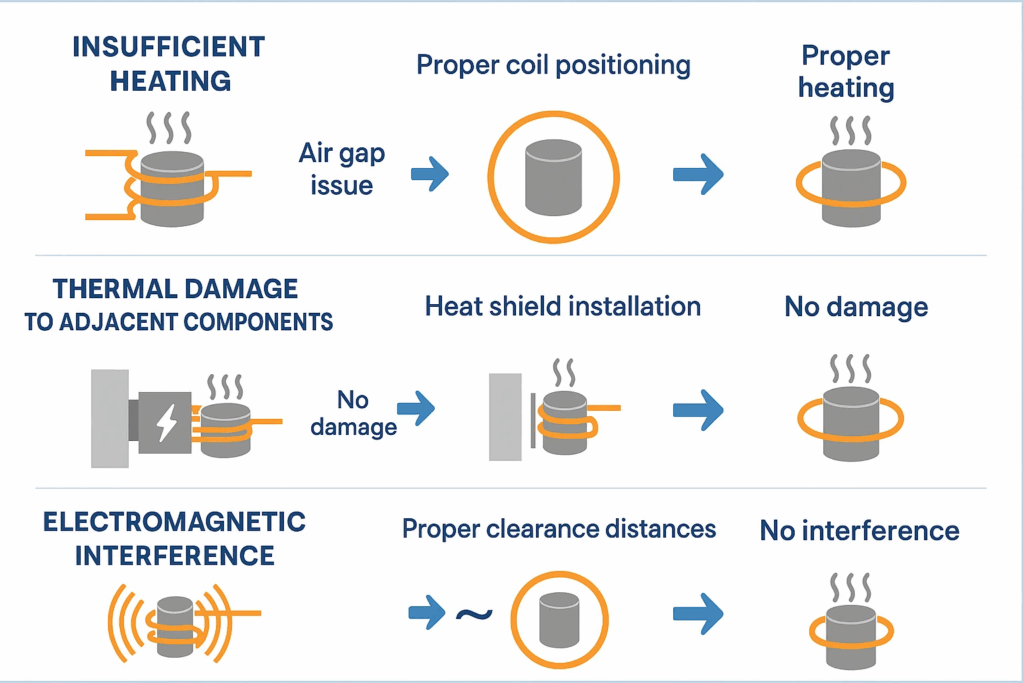 INSUFFICIENT HEATING

Air gap issue

Proper coil positioning

Proper heating

THERMAL DAMAGE TO ADJACENT COMPONENTS

No damage

Heat shield installation

No damage

ELECTROMAGNETIC INTERFERENCE

~

Proper clearance distances

No interference